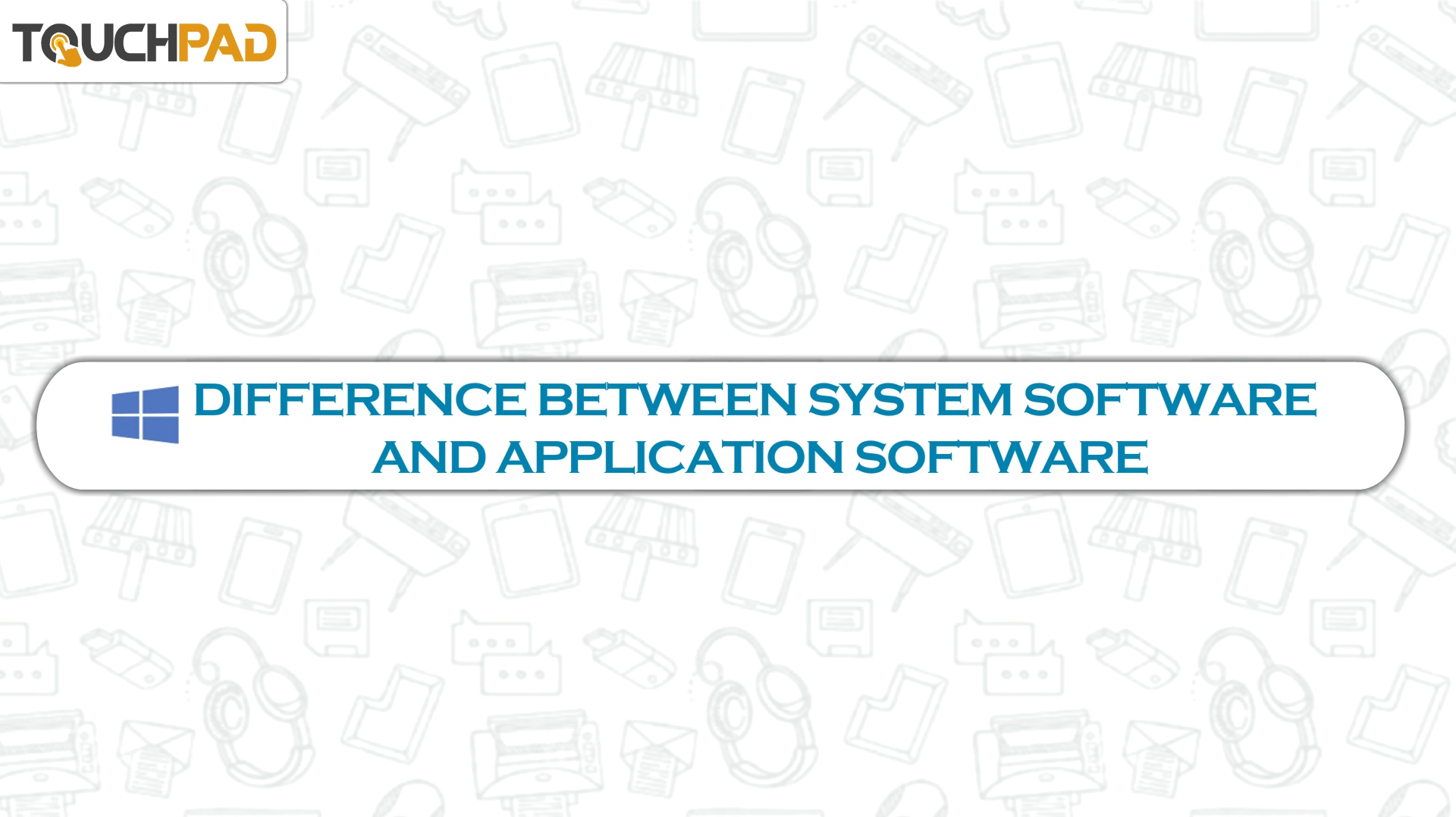 TOUCHPAD

DIFFERENCE BETWEEN SYSTEM SOFTWARE AND APPLICATION SOFTWARE